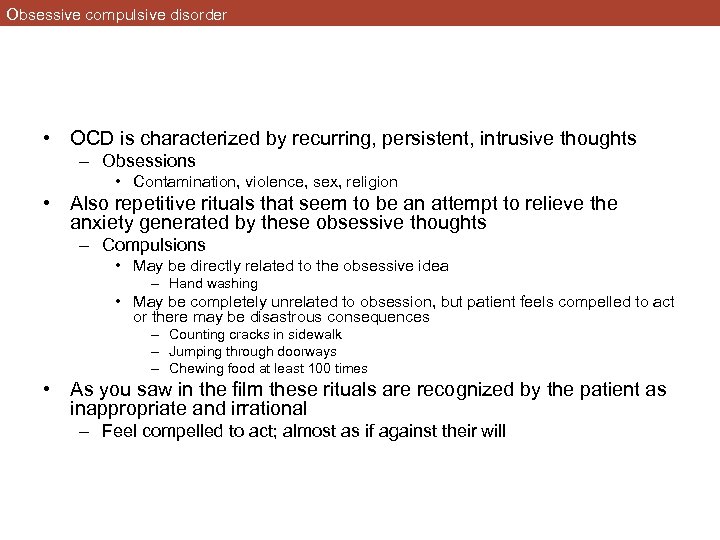 Obsessive compulsive disorder

• OCD is characterized by recurring, persistent, intrusive thoughts
– Obsessions
• Contamination, violence, sex, religion
• Also repetitive rituals that seem to be an attempt to relieve the anxiety generated by these obsessive thoughts
– Compulsions
• May be directly related to the obsessive idea
– Hand washing
• May be completely unrelated to obsession, but patient feels compelled to act or there may be disastrous consequences
– Counting cracks in sidewalk
– Jumping through doorways
– Chewing food at least 100 times
• As you saw in the film these rituals are recognized by the patient as inappropriate and irrational
– Feel compelled to act; almost as if against their will